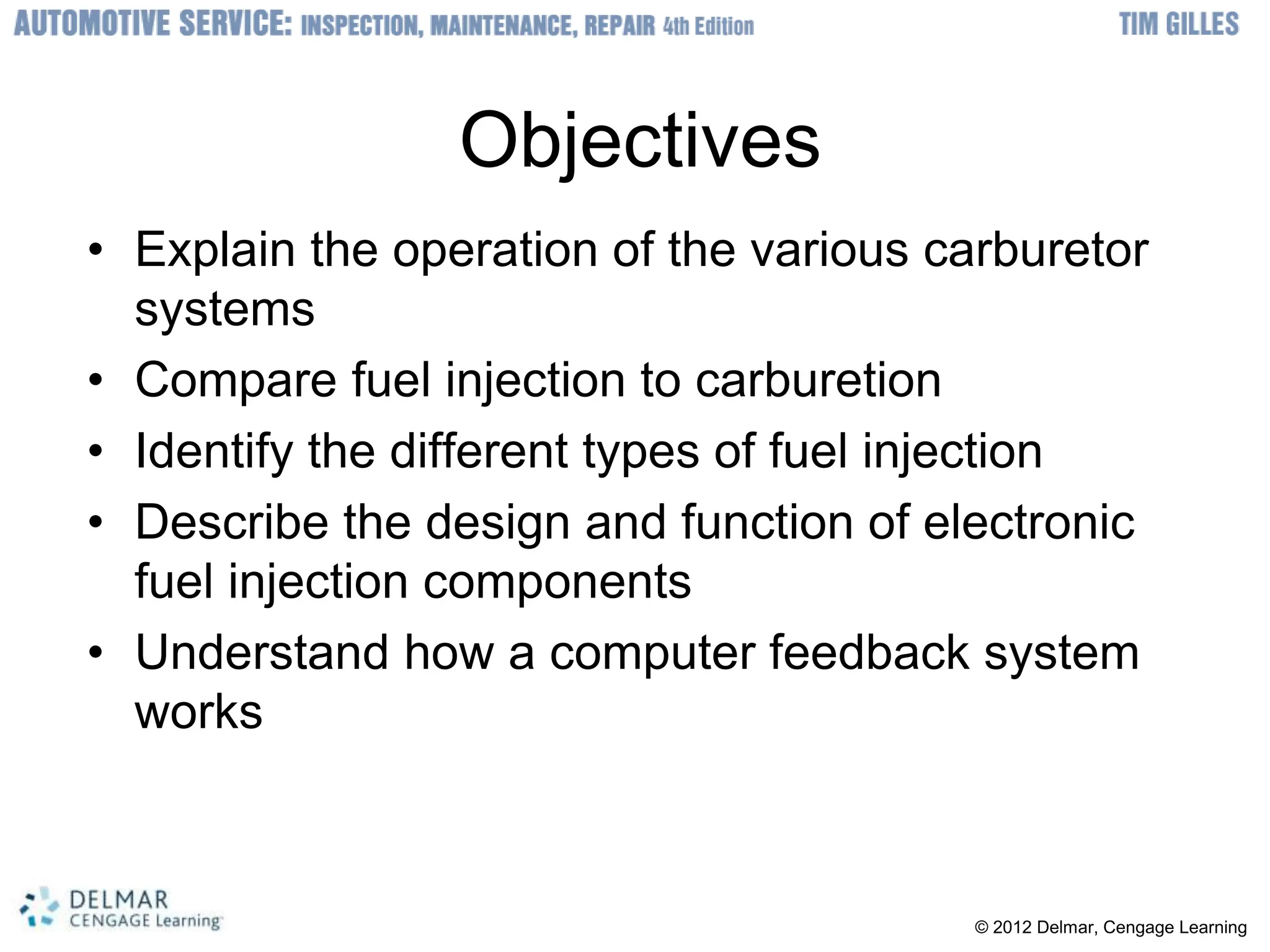 AUTOMOTIVE SERVICE: INSPECTION, MAINTENANCE, REPAIR 4th Edition TIM GILLES

Objectives

• Explain the operation of the various carburetor systems
• Compare fuel injection to carburetion
• Identify the different types of fuel injection
• Describe the design and function of electronic fuel injection components
• Understand how a computer feedback system works

DELMAR CENGAGE Learning

© 2012 Delmar, Cengage Learning